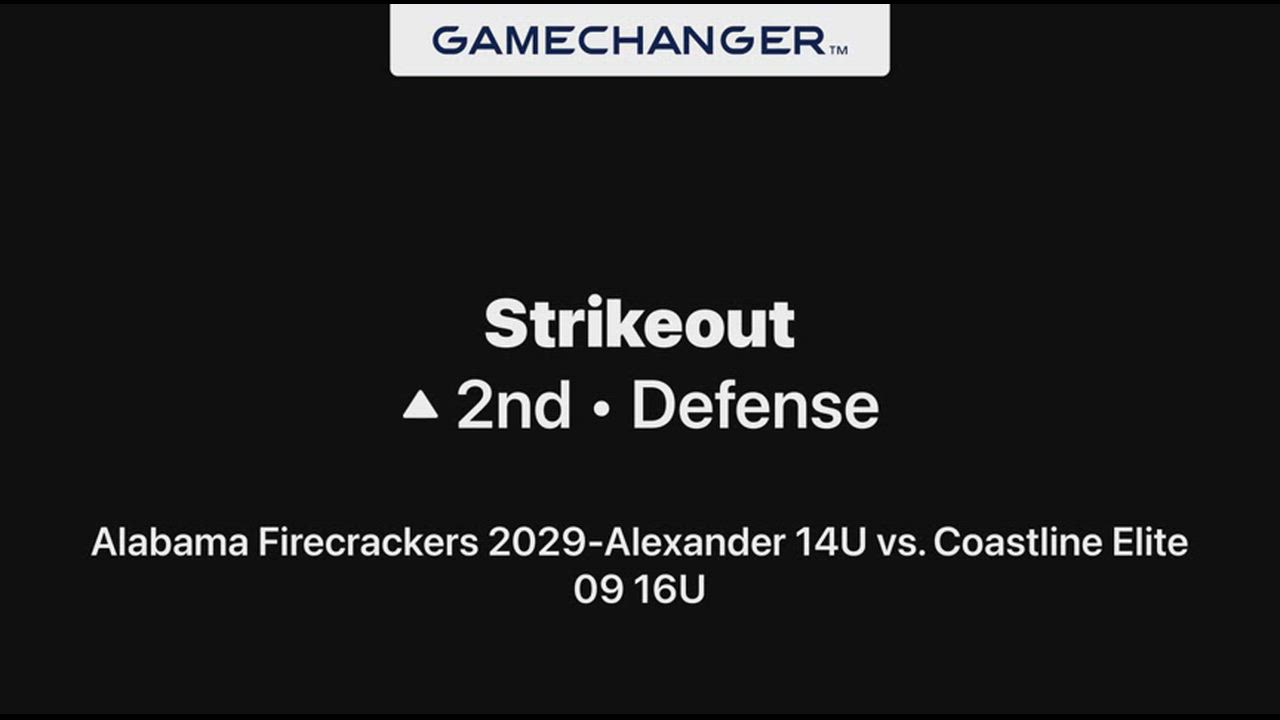 GAMECHANGER™

Strikeout
▲ 2nd • Defense

Alabama Firecrackers 2029-Alexander 14U vs. Coastline Elite 09 16U